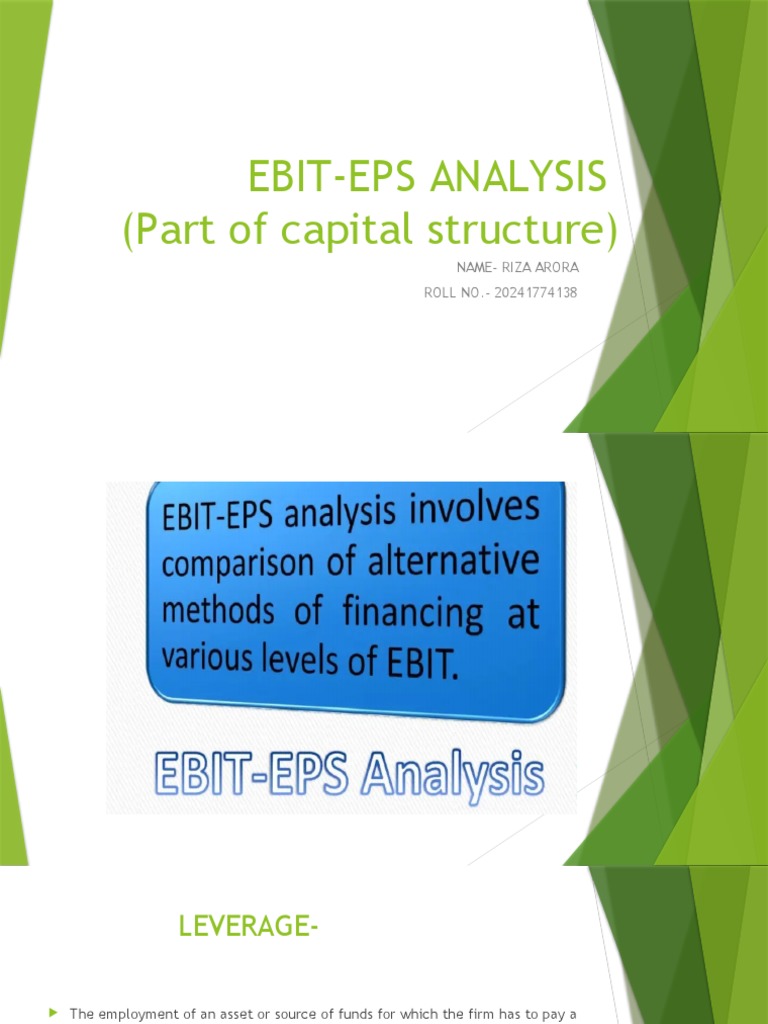 EBIT-EPS ANALYSIS
(Part of capital structure)

NAME- RIZA ARORA
ROLL NO.- 20241774138

EBIT-EPS analysis involves comparison of alternative methods of financing at various levels of EBIT.

EBIT-EPS Analysis

LEVERAGE-

The employment of an asset or source of funds for which the firm has to pay a